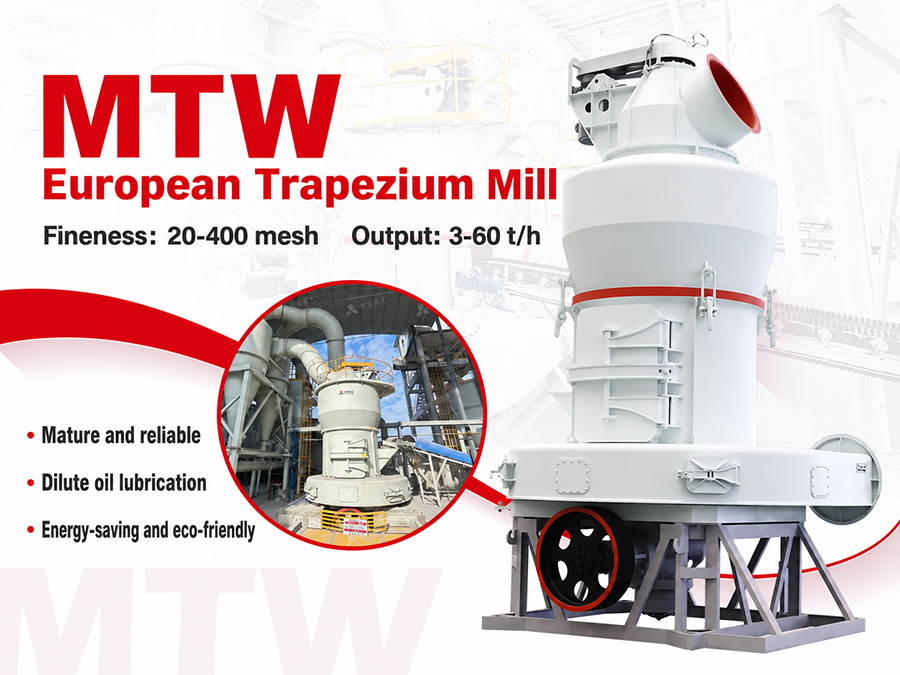 MTW
European Trapezium Mill
Fineness: 20-400 mesh Output: 3-60 t/h

• Mature and reliable
• Dilute oil lubrication
• Energy-saving and eco-friendly

MTW